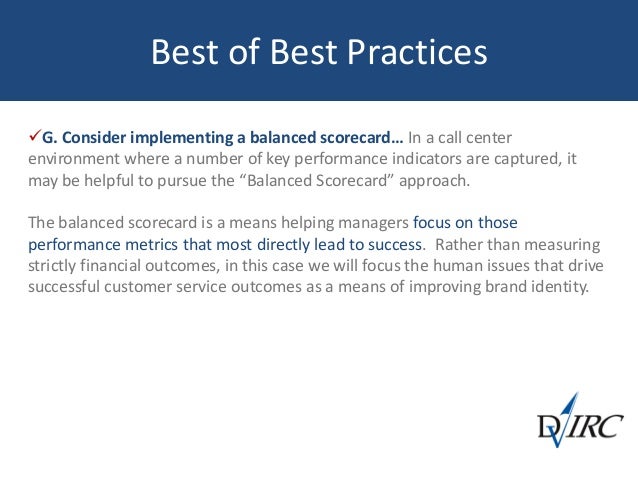 Best of Best Practices

✓G. Consider implementing a balanced scorecard… In a call center environment where a number of key performance indicators are captured, it may be helpful to pursue the “Balanced Scorecard” approach.

The balanced scorecard is a means helping managers focus on those performance metrics that most directly lead to success. Rather than measuring strictly financial outcomes, in this case we will focus the human issues that drive successful customer service outcomes as a means of improving brand identity.

DVIRC